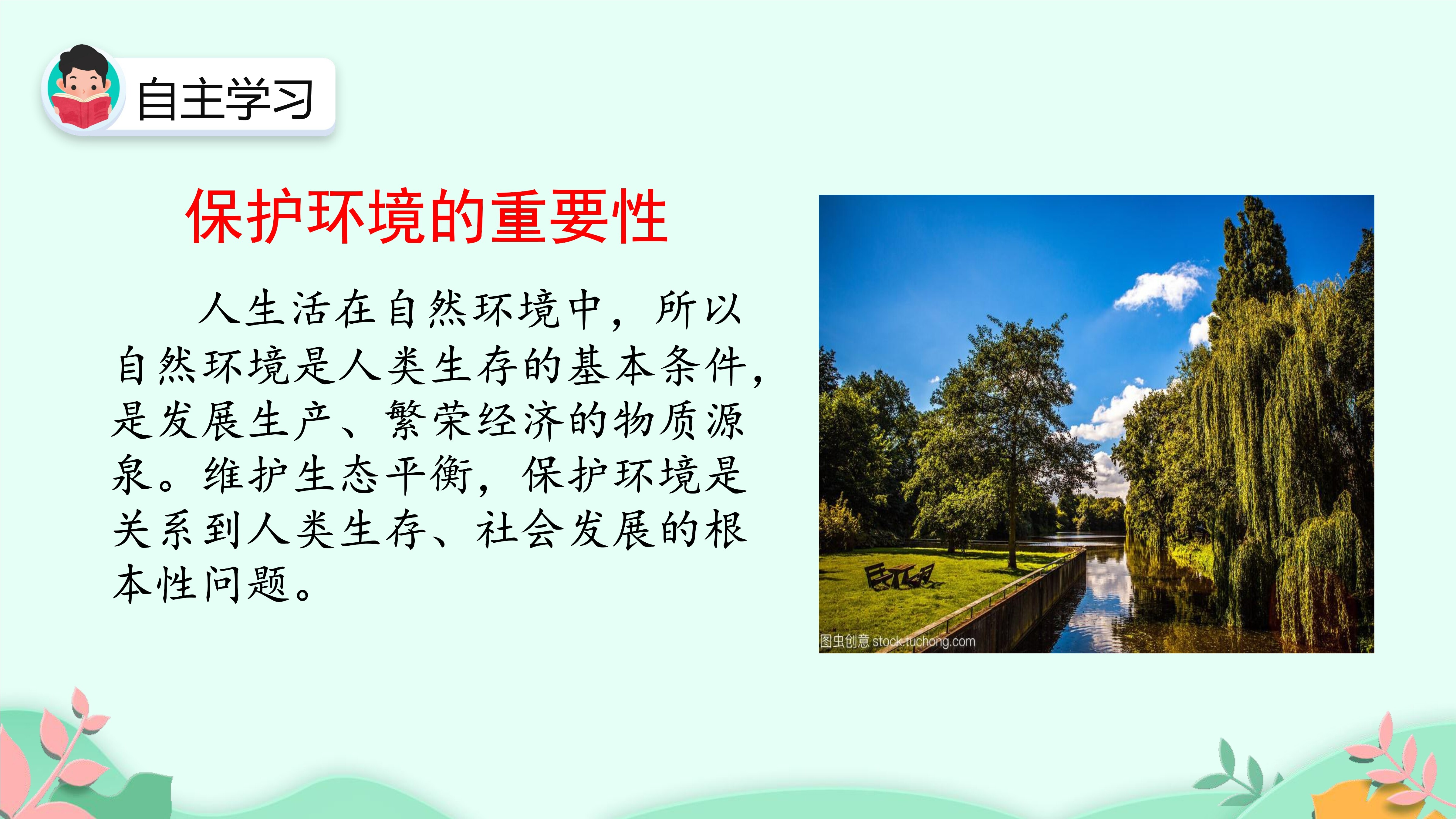 自主学习

保护环境的重要性

人生活在自然环境中，所以自然环境是人类生存的基本条件，是发展生产、繁荣经济的物质源泉。维护生态平衡，保护环境是关系到人类生存、社会发展的根本性问题。

图虫创意 stock.tuchong.com